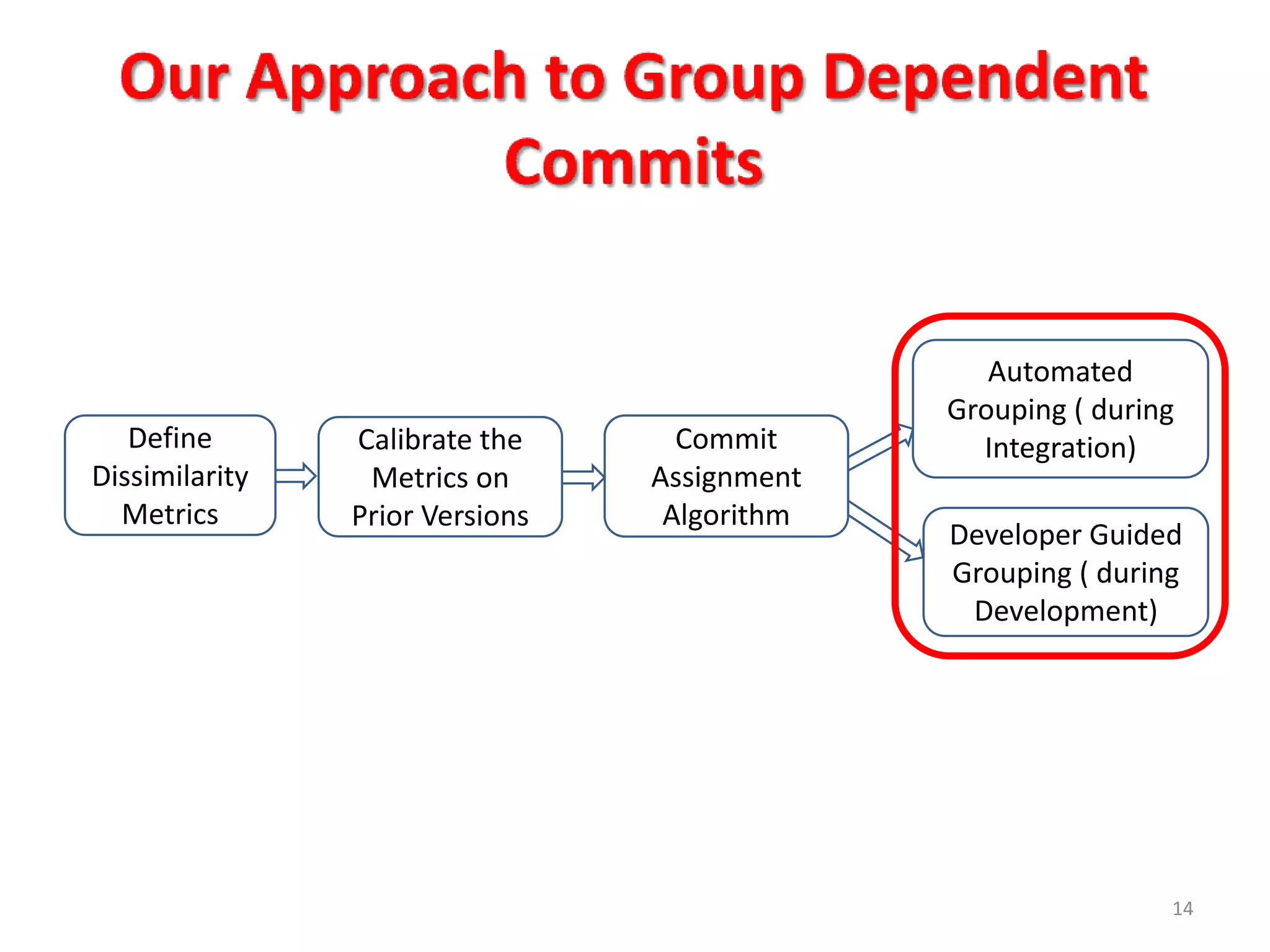 Our Approach to Group Dependent Commits

Define Dissimilarity Metrics

Calibrate the Metrics on Prior Versions

Commit Assignment Algorithm

Automated Grouping ( during Integration)

Developer Guided Grouping ( during Development)

14